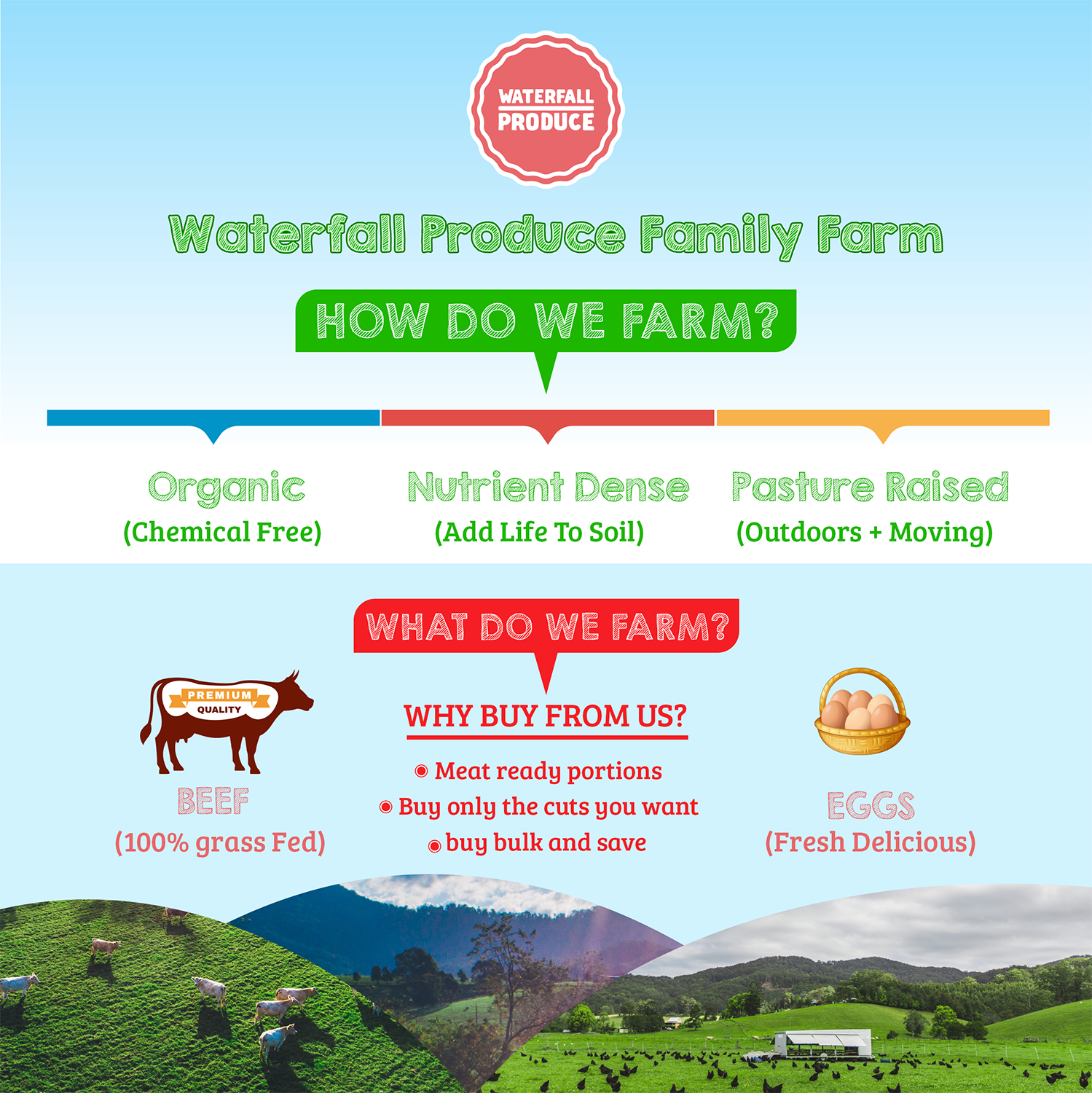 WATERFALL PRODUCE

Waterfall Produce Family Farm

HOW DO WE FARM?

Organic
(Chemical Free)

Nutrient Dense
(Add Life To Soil)

Pasture Raised
(Outdoors + Moving)

WHAT DO WE FARM?

PREMIUM
QUALITY

BEEF
(100% grass Fed)

WHY BUY FROM US?
Meat ready portions
Buy only the cuts you want
buy bulk and save

EGGS
(Fresh Delicious)